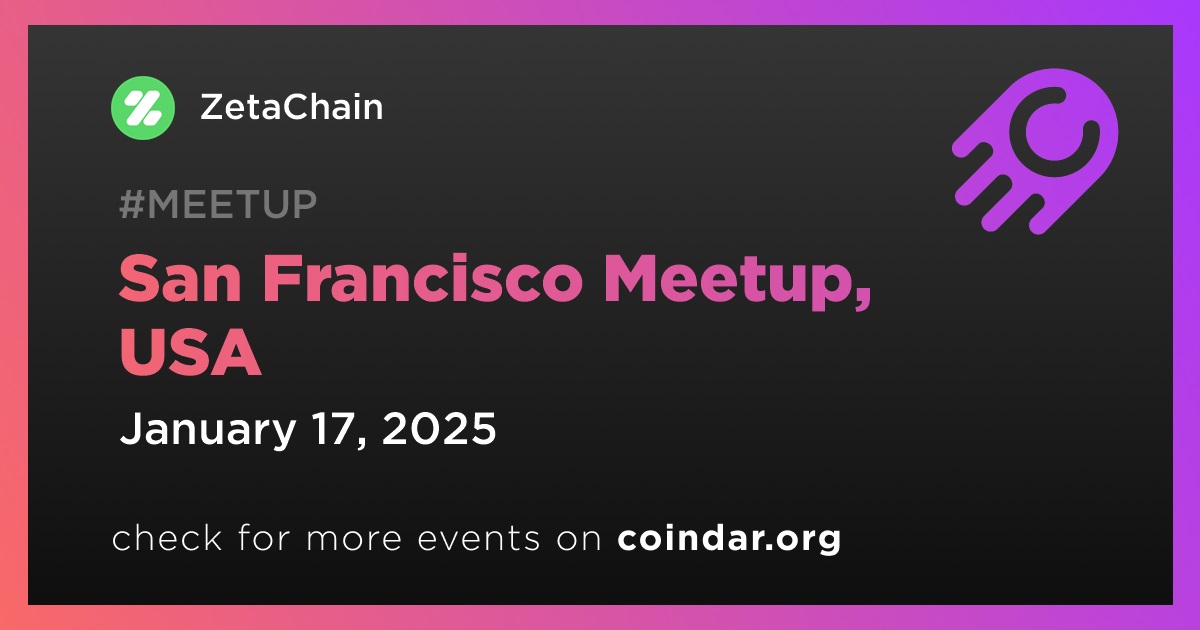 ZetaChain

#MEETUP

San Francisco Meetup, USA

January 17, 2025

check for more events on coindar.org